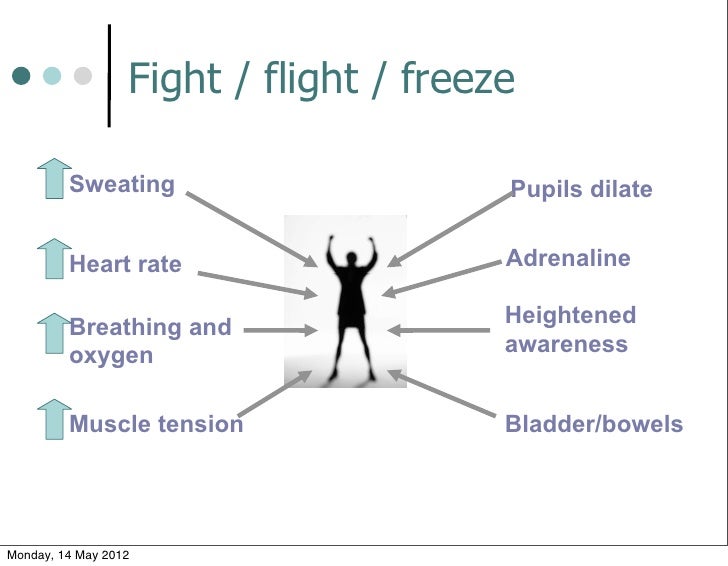 Fight / flight / freeze

Sweating

Heart rate

Breathing and oxygen

Muscle tension

Pupils dilate

Adrenaline

Heightened awareness

Bladder/bowels

Monday, 14 May 2012